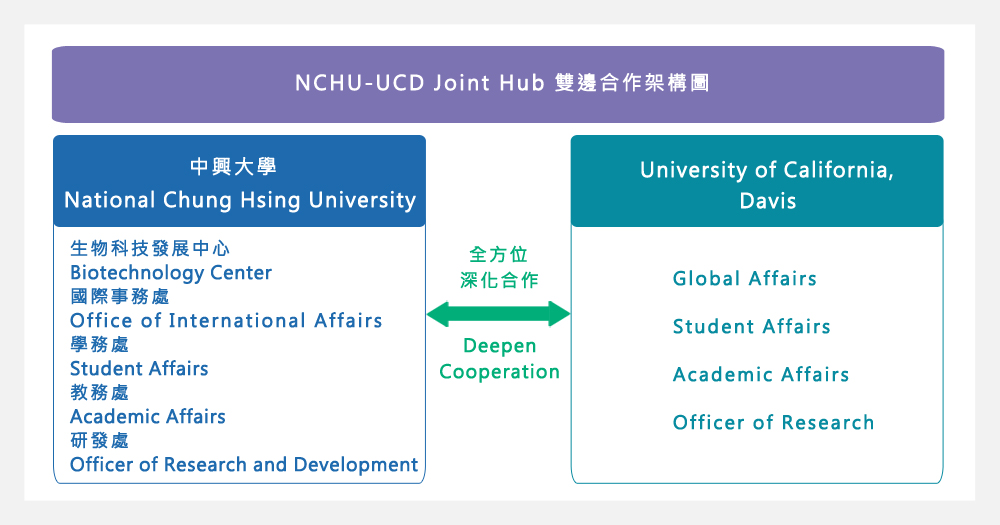 NCHU-UCD Joint Hub 雙邊合作架構圖

中興大學
National Chung Hsing University

生物科技發展中心
Biotechnology Center
國際事務處
Office of International Affairs
學務處
Student Affairs
教務處
Academic Affairs
研發處
Officer of Research and Development

全方位
深化合作

Deepen
Cooperation

University of California, Davis

Global Affairs

Student Affairs

Academic Affairs

Officer of Research